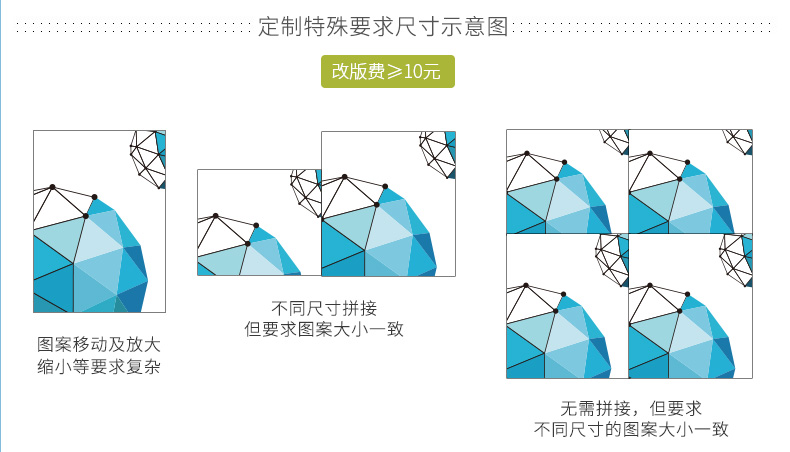 定制特殊要求尺寸示意图

改版费≥10元

图案移动及放大
缩小等要求复杂

不同尺寸拼接
但要求图案大小一致

无需拼接，但要求
不同尺寸的图案大小一致